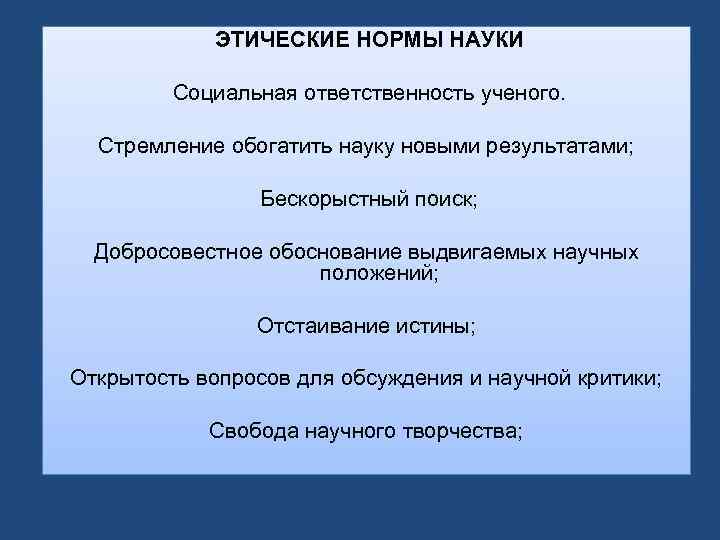 ЭТИЧЕСКИЕ НОРМЫ НАУКИ

Социальная ответственность ученого.

Стремление обогатить науку новыми результатами;

Бескорыстный поиск;

Добросовестное обоснование выдвигаемых научных положений;

Отстаивание истины;

Открытость вопросов для обсуждения и научной критики;

Свобода научного творчества;